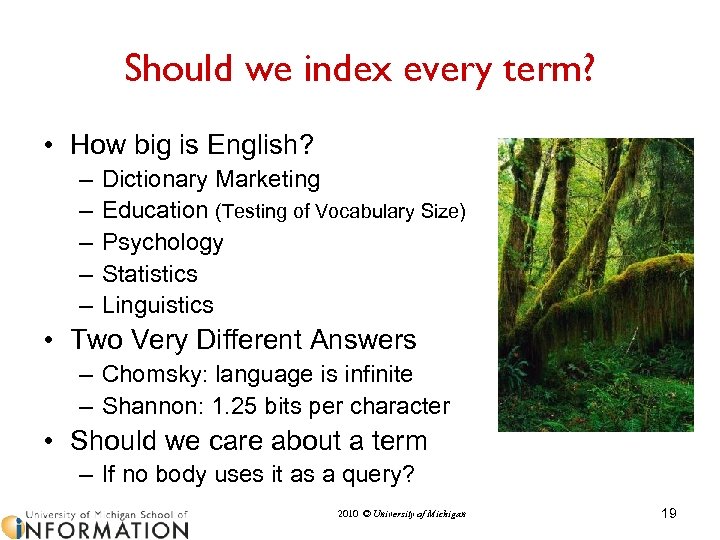 Should we index every term?

• How big is English?
  – Dictionary Marketing
  – Education (Testing of Vocabulary Size)
  – Psychology
  – Statistics
  – Linguistics
• Two Very Different Answers
  – Chomsky: language is infinite
  – Shannon: 1.25 bits per character
• Should we care about a term
  – If no body uses it as a query?

University of Michigan School of INFORMATION

2010 © University of Michigan

19